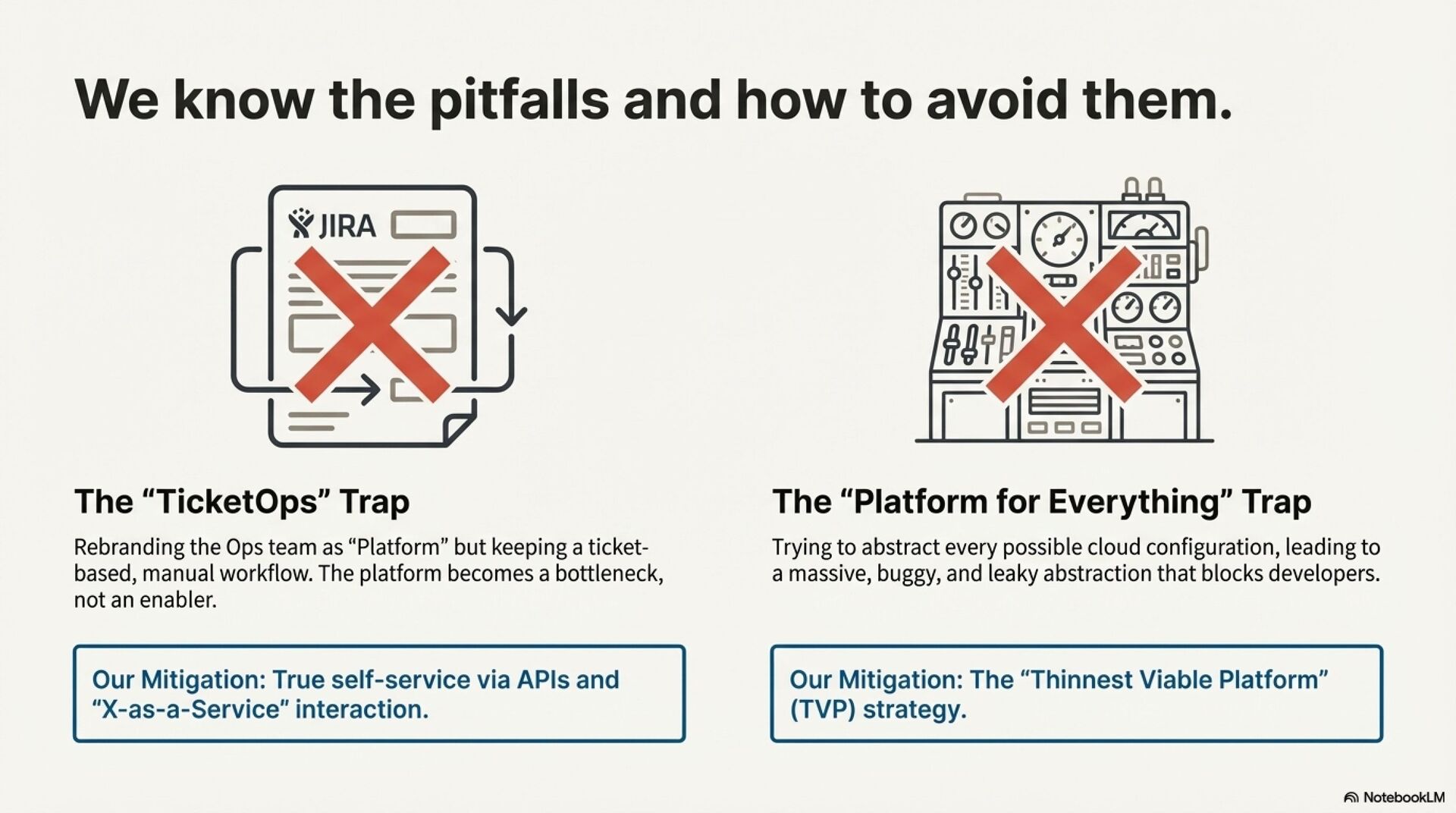 We know the pitfalls and how to avoid them.

JIRA

The “TicketOps” Trap

Rebranding the Ops team as “Platform” but keeping a ticket-based, manual workflow. The platform becomes a bottleneck, not an enabler.

Our Mitigation: True self-service via APIs and “X-as-a-Service” interaction.

The “Platform for Everything” Trap

Trying to abstract every possible cloud configuration, leading to a massive, buggy, and leaky abstraction that blocks developers.

Our Mitigation: The “Thinnest Viable Platform” (TVP) strategy.

NotebookLM